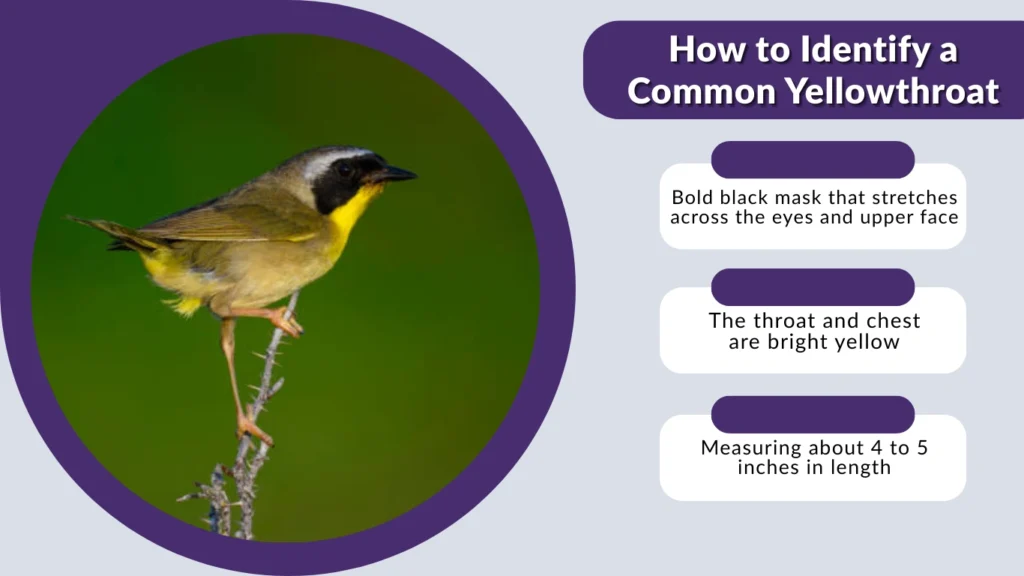 How to Identify a Common Yellowthroat

Bold black mask that stretches across the eyes and upper face

The throat and chest are bright yellow

Measuring about 4 to 5 inches in length